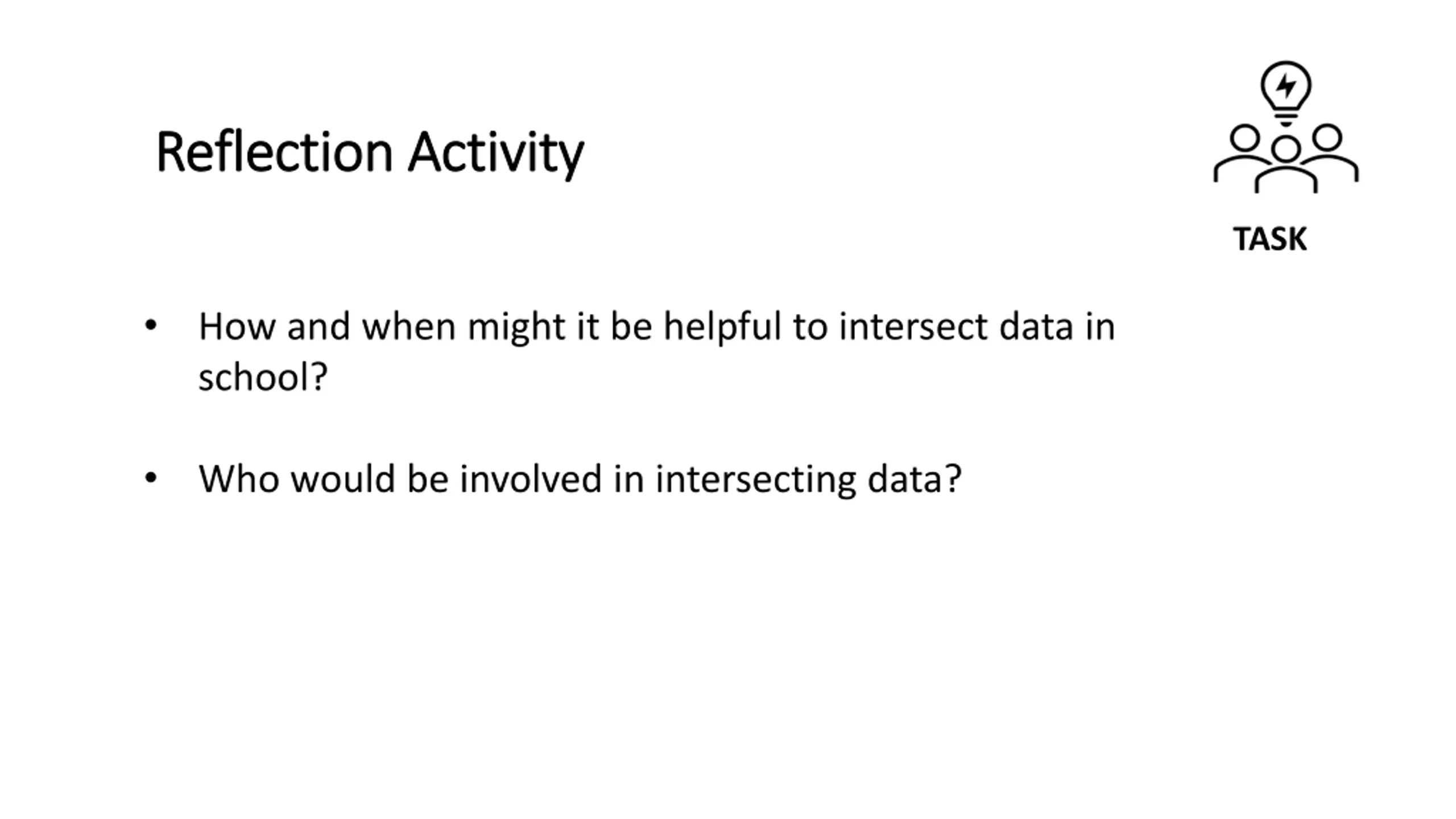 Reflection Activity

TASK

• How and when might it be helpful to intersect data in school?

• Who would be involved in intersecting data?